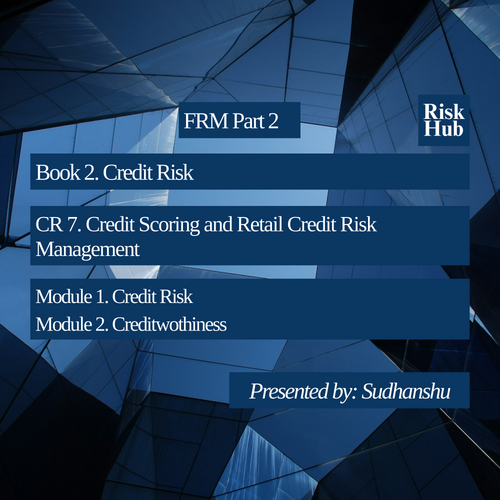 FRM Part 2

Risk Hub

Book 2. Credit Risk

CR 7. Credit Scoring and Retail Credit Risk Management

Module 1. Credit Risk
Module 2. Creditwothiness

Presented by: Sudhanshu